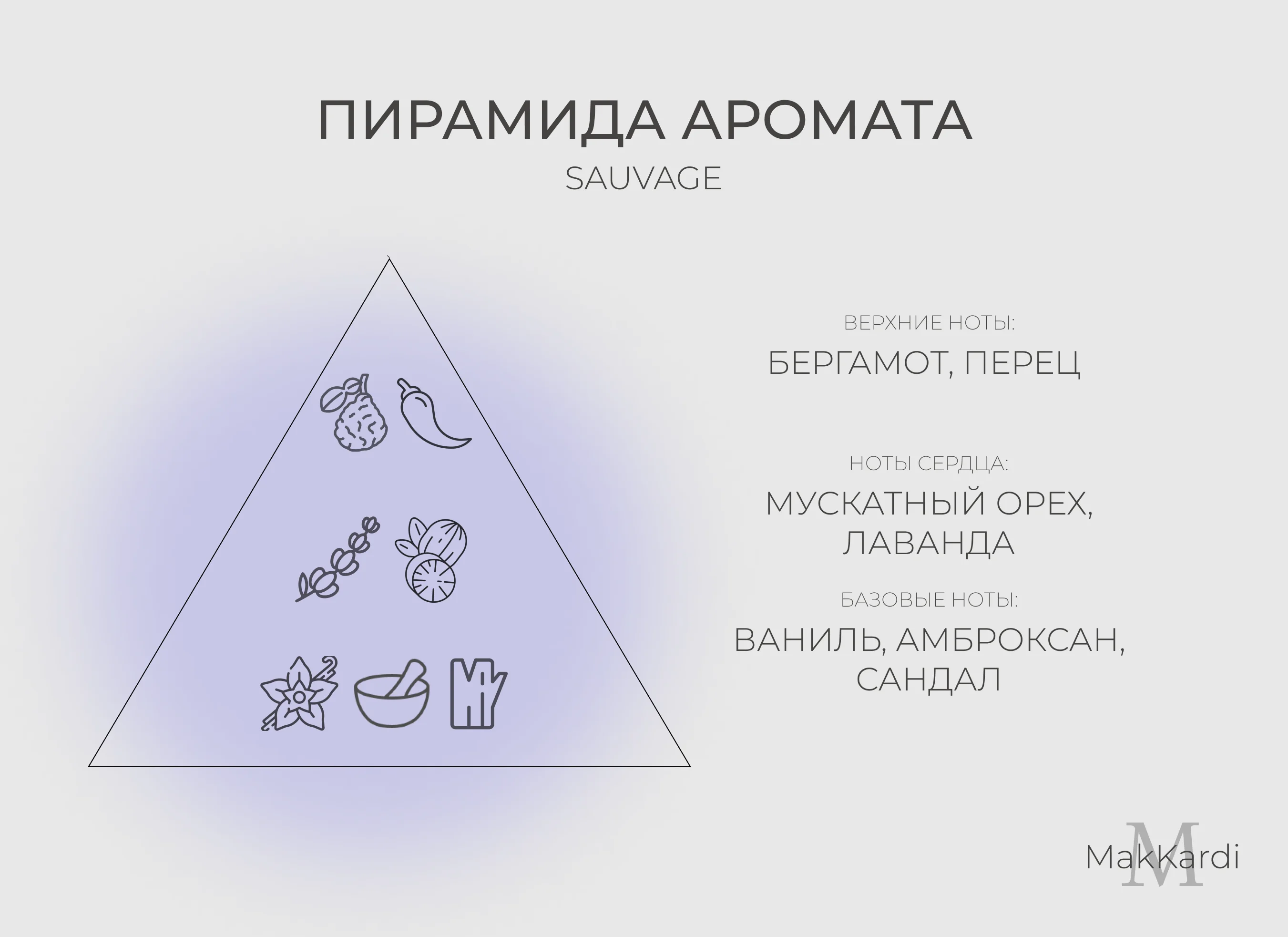 ПИРАМИДА АРОМАТА
SAUVAGE

ВЕРХНИЕ НОТЫ:
БЕРГАМОТ, ПЕРЕЦ

НОТЫ СЕРДЦА:
МУСКАТНЫЙ ОРЕХ, ЛАВАНДА

БАЗОВЫЕ НОТЫ:
ВАНИЛЬ, АМБРОКСАН, САНДАЛ

M
MakKardi